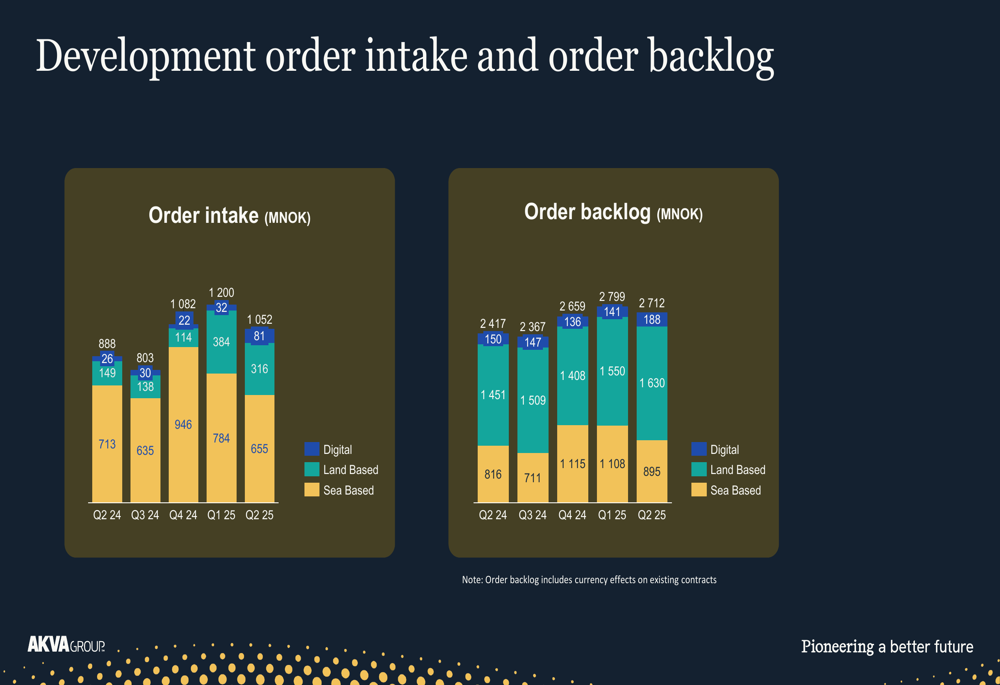 Development order intake and order backlog

Order intake (MNOK)

888
26
149
713
803
30
138
635
1 082
22
114
946
1 200
32
384
784
1 052
81
316
655

Q2 24 Q3 24 Q4 24 Q1 25 Q2 25

Digital
Land Based
Sea Based

Order backlog (MNOK)

2 417
150
1 451
816
2 367
147
1 509
711
2 659
136
1 408
1 115
2 799
141
1 550
1 108
2 712
188
1 630
895

Q2 24 Q3 24 Q4 24 Q1 25 Q2 25

Digital
Land Based
Sea Based

Note: Order backlog includes currency effects on existing contracts

AKVA GROUP

Pioneering a better future